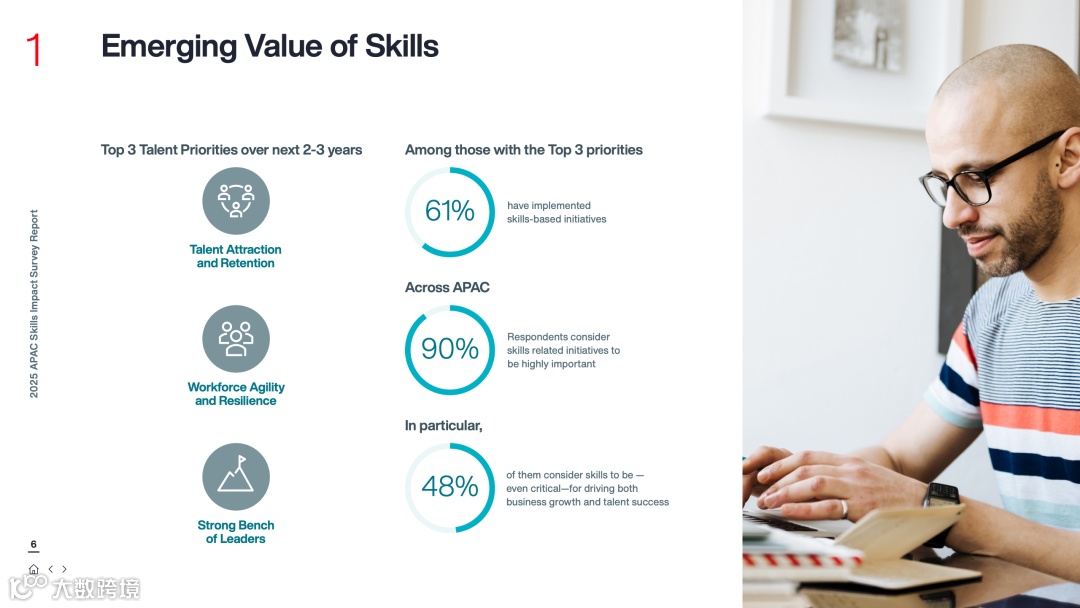 1 Emerging Value of Skills

2025 APAC Skills Impact Survey Report

Top 3 Talent Priorities over next 2-3 years

Talent Attraction and Retention

Workforce Agility and Resilience

Strong Bench of Leaders

Among those with the Top 3 priorities

61% have implemented skills-based initiatives

Across APAC

90% Respondents consider skills related initiatives to be highly important

In particular,

48% of them consider skills to be — even critical—for driving both business growth and talent success

6

大数跨境